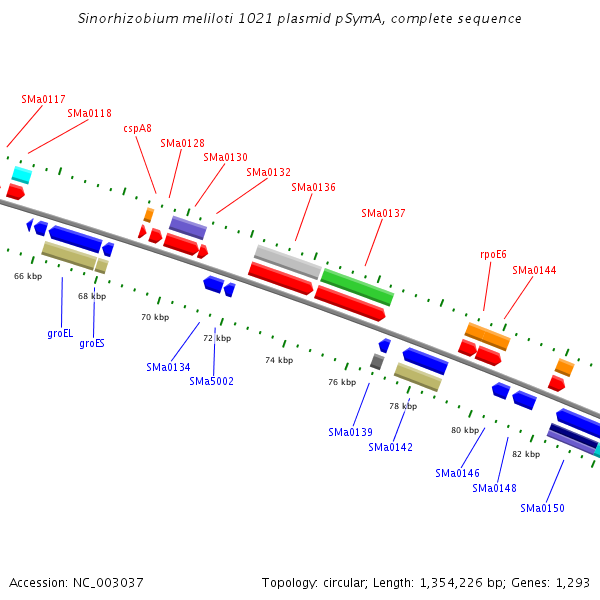 Sinorhizobium meliloti 1021 plasmid pSymA, complete sequence

SMa0117
SMa0118
cspA8
SMa0128
SMa0130
SMa0132
SMa0136
SMa0137
rpoE6
SMa0144

66 kbp
68 kbp
70 kbp
72 kbp
74 kbp
76 kbp
78 kbp
80 kbp
82 kbp

groEL
groES
SMa0134
SMa5002
SMa0139
SMa0142
SMa0146
SMa0148
SMa0150

Accession: NC_003037
Topology: circular; Length: 1,354,226 bp; Genes: 1,293